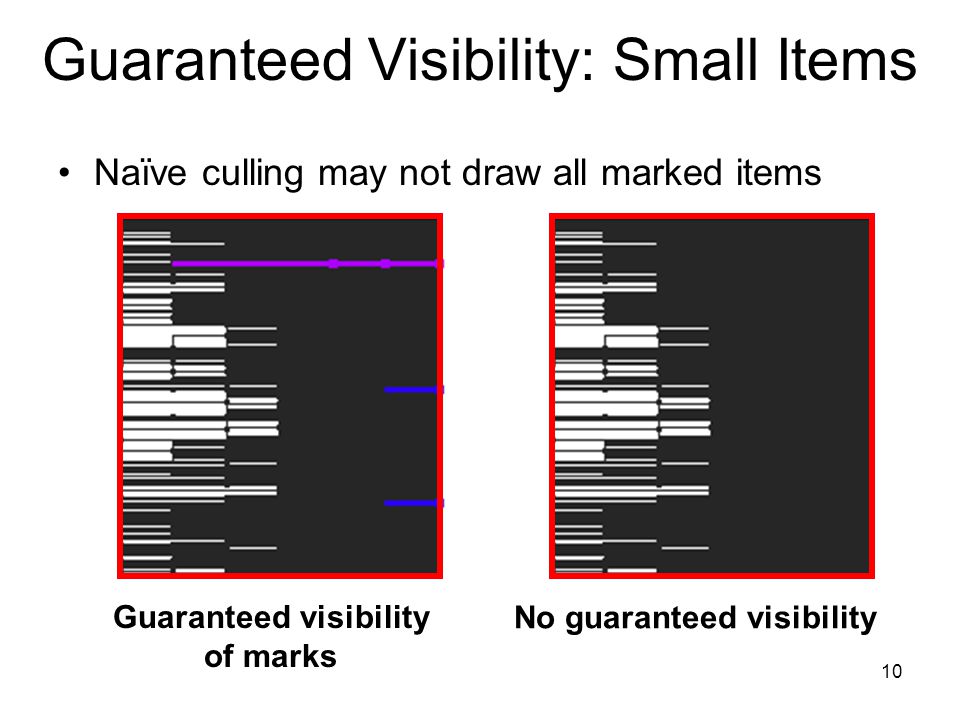 Guaranteed Visibility: Small Items

• Naïve culling may not draw all marked items

Guaranteed visibility of marks

No guaranteed visibility

10